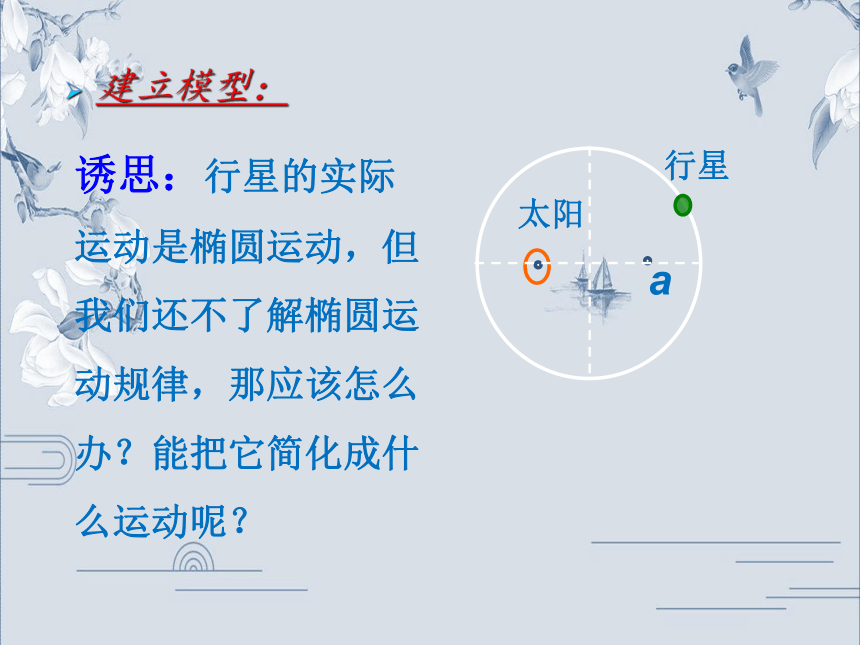 建立模型：

诱思：行星的实际运动是椭圆运动，但我们还不了解椭圆运动规律，那应该怎么办？能把它简化成什么运动呢？

行星

太阳

a